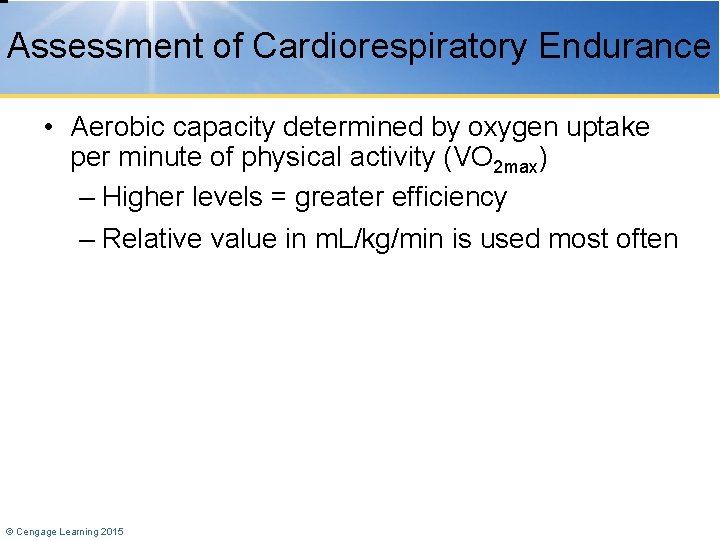 Assessment of Cardiorespiratory Endurance

• Aerobic capacity determined by oxygen uptake per minute of physical activity ($VO_{2max}$)
– Higher levels = greater efficiency
– Relative value in mL/kg/min is used most often

© Cengage Learning 2015